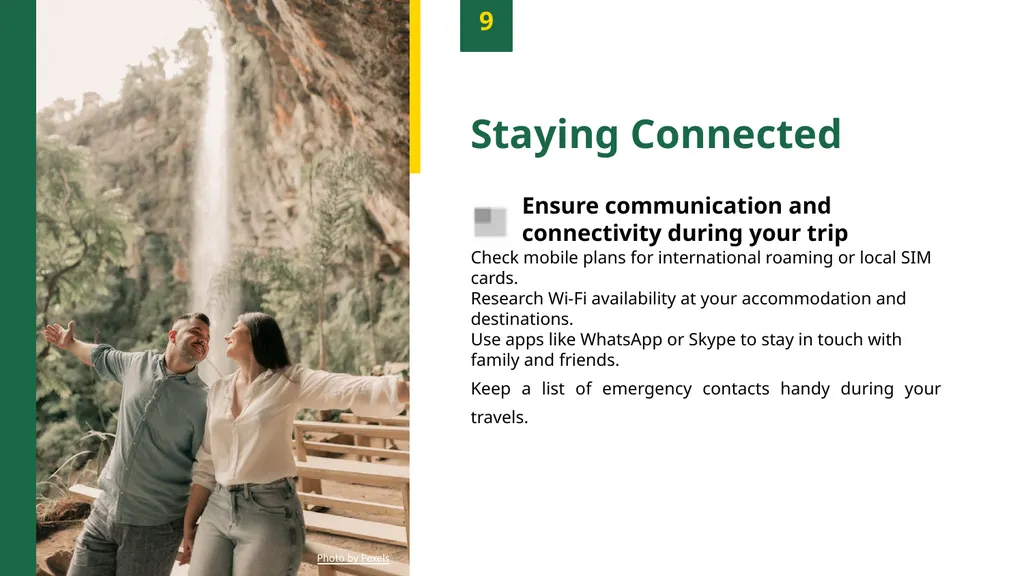 9

Staying Connected

Ensure communication and connectivity during your trip

Check mobile plans for international roaming or local SIM cards.
Research Wi-Fi availability at your accommodation and destinations.
Use apps like WhatsApp or Skype to stay in touch with family and friends.

Keep a list of emergency contacts handy during your travels.

Photo by Pexels